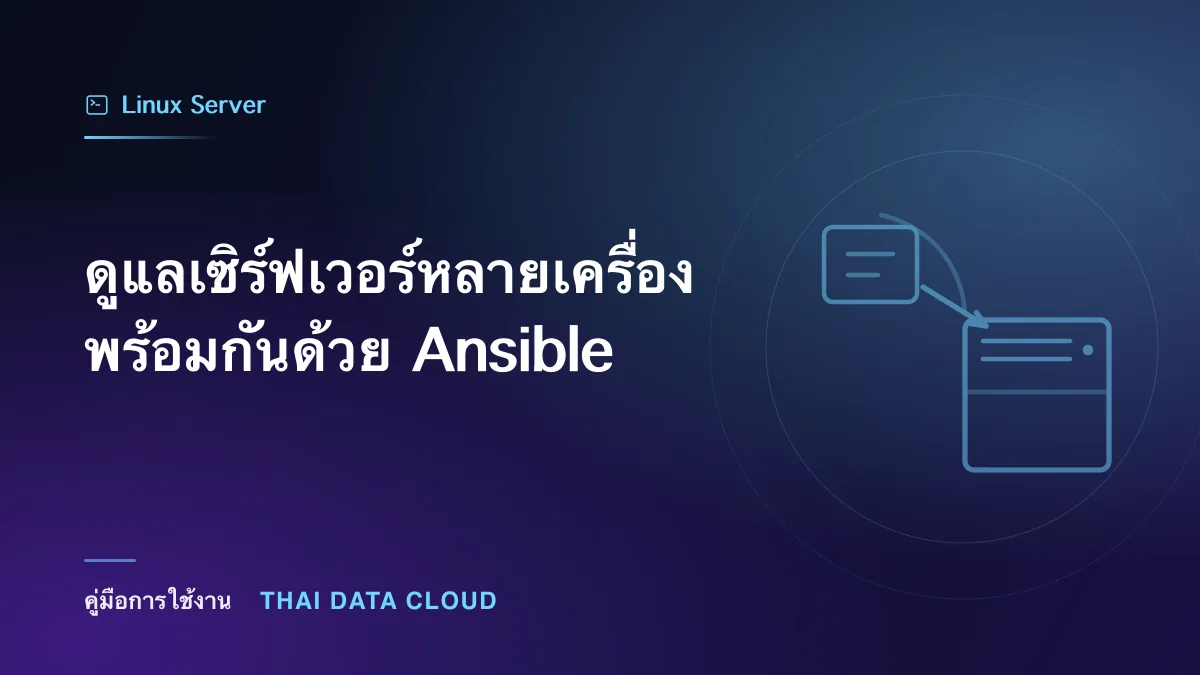 Linux Server

ดูแลเซิร์ฟเวอร์หลายเครื่องพร้อมกันด้วย Ansible

คู่มือการใช้งาน THAI DATA CLOUD